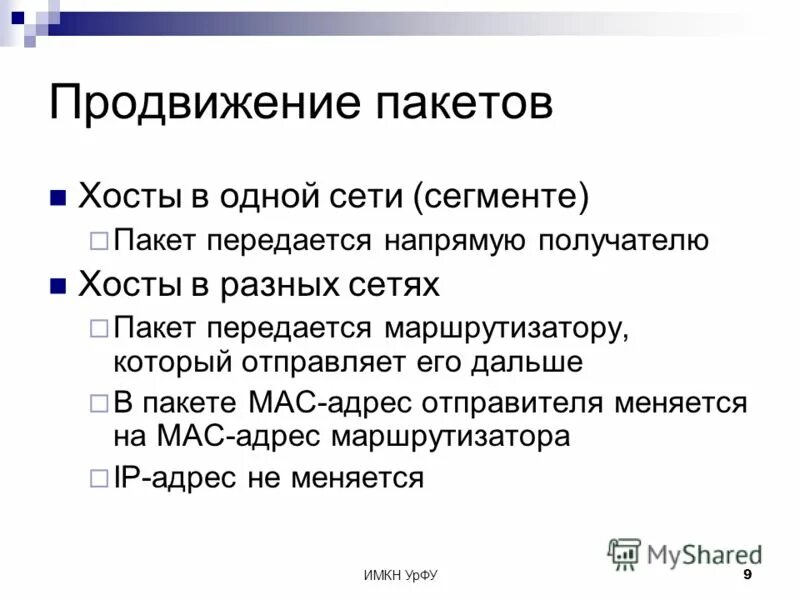 Продвижение пакетов

■ Хосты в одной сети (сегменте)

□ Пакет передается напрямую получателю

■ Хосты в разных сетях

□ Пакет передается маршрутизатору, который отправляет его дальше

□ В пакете MAC-адрес отправителя меняется на MAC-адрес маршрутизатора

□ IP-адрес не меняется

MyShared

ИМКН УрФУ

9